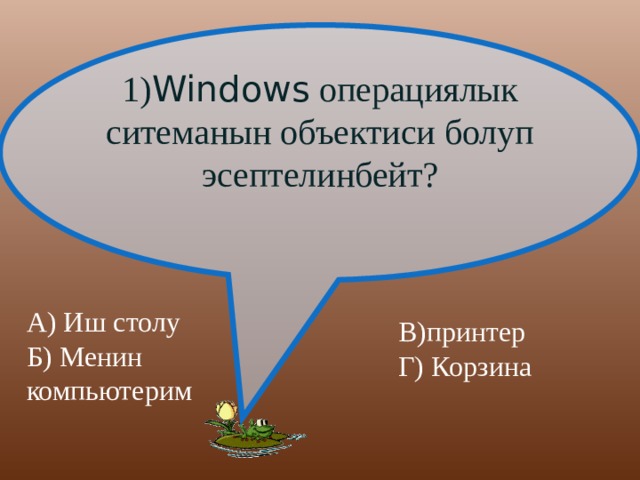 1)Windows операциялык ситеманын объектиси болуп эсептелинбейт?

А) Иш столу
Б) Менин компьютерим

В)принтер
Г) Корзина